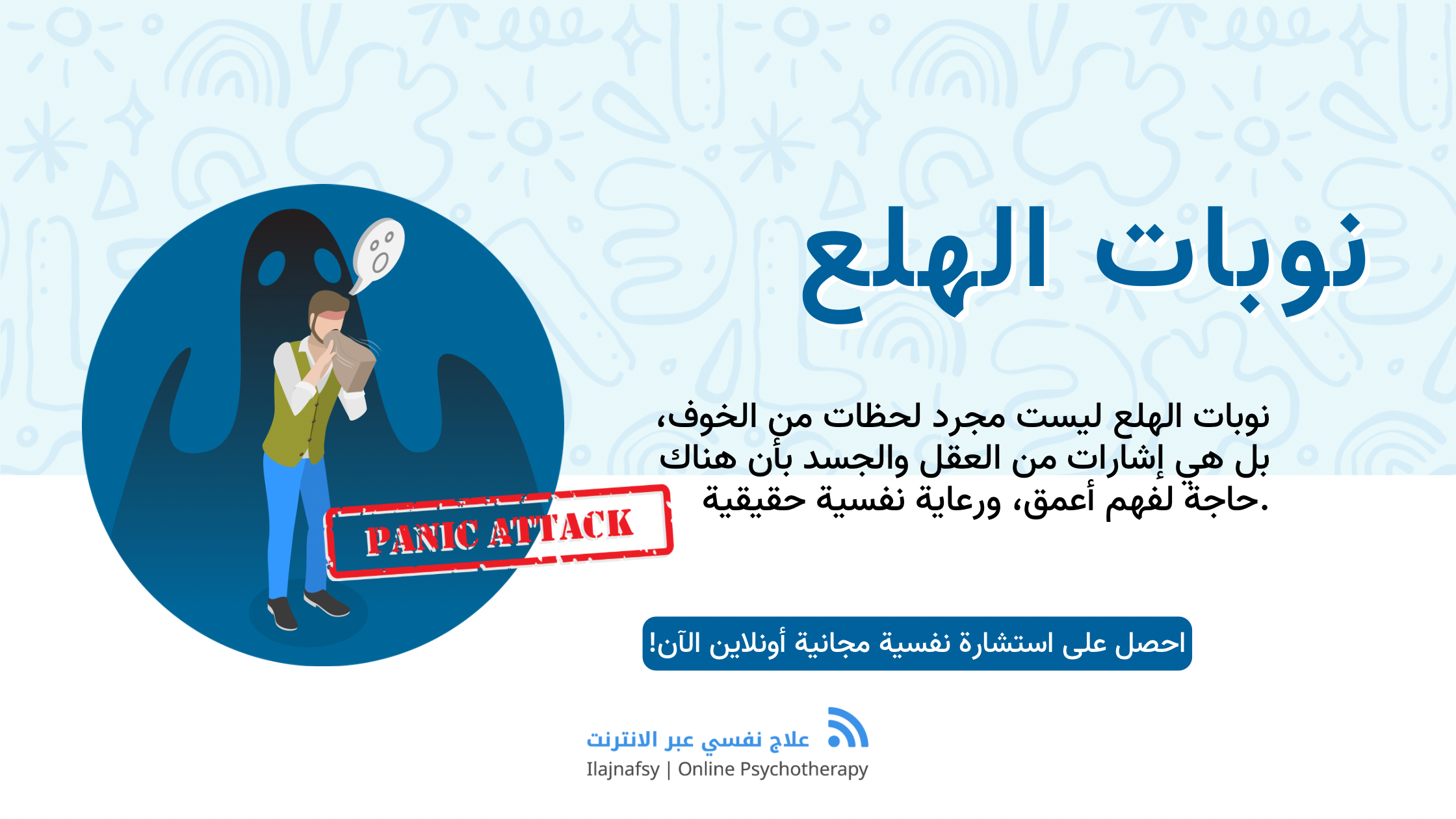 نوبات الهلع

نوبات الهلع ليست مجرد لحظات من الخوف، بل هي إشارات من العقل والجسد بأن هناك حاجة لفهم أعمق، ورعاية نفسية حقيقية.

PANIC ATTACK

احصل على استشارة نفسية مجانية أونلاين الآن!

علاج نفسي عبر الانترنت
Ilajnafsy | Online Psychotherapy